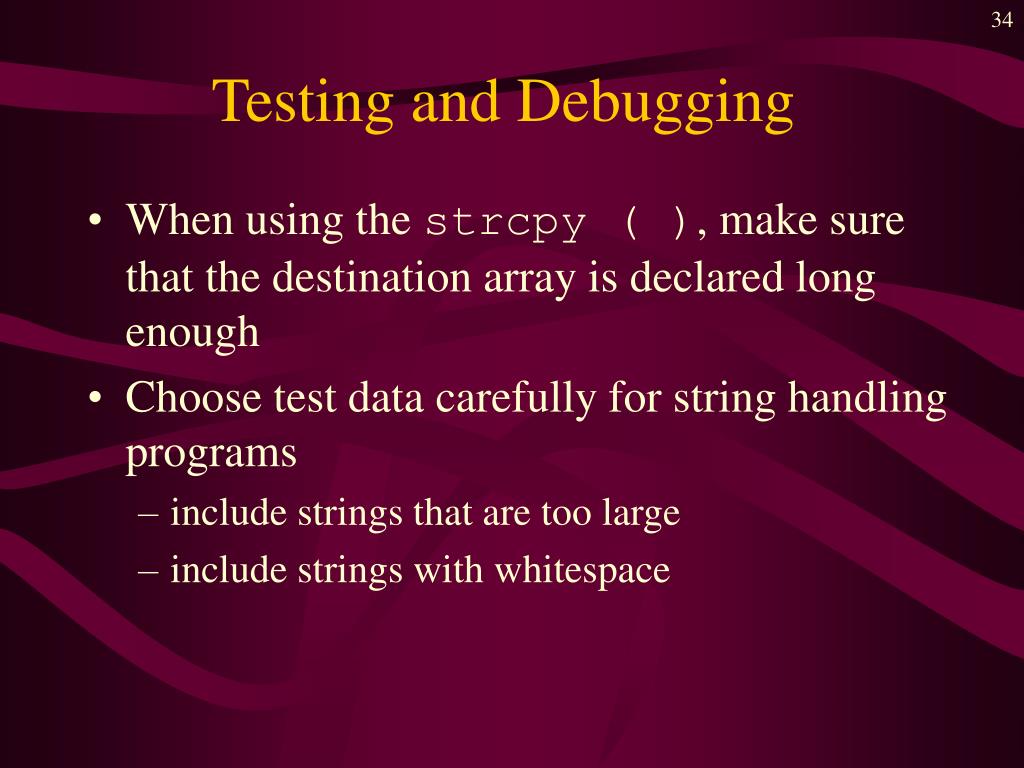 34

Testing and Debugging

• When using the strcpy ( ), make sure that the destination array is declared long enough

• Choose test data carefully for string handling programs

– include strings that are too large

– include strings with whitespace